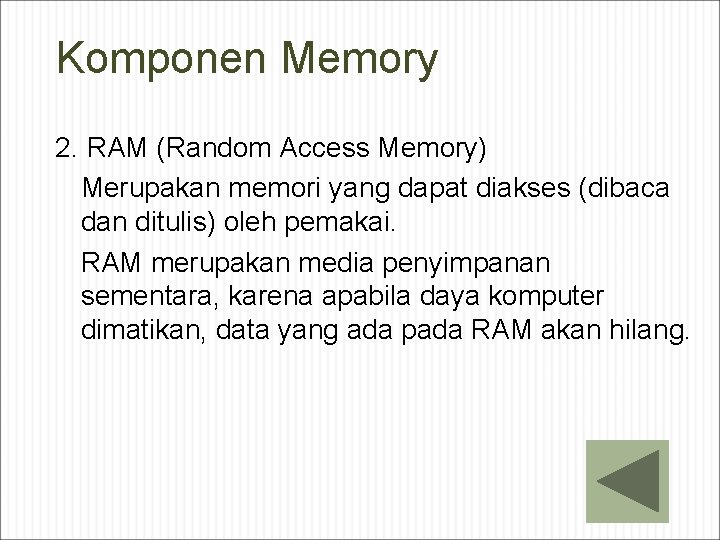 Komponen Memory

2. RAM (Random Access Memory)

Merupakan memori yang dapat diakses (dibaca dan ditulis) oleh pemakai.

RAM merupakan media penyimpanan sementara, karena apabila daya komputer dimatikan, data yang ada pada RAM akan hilang.